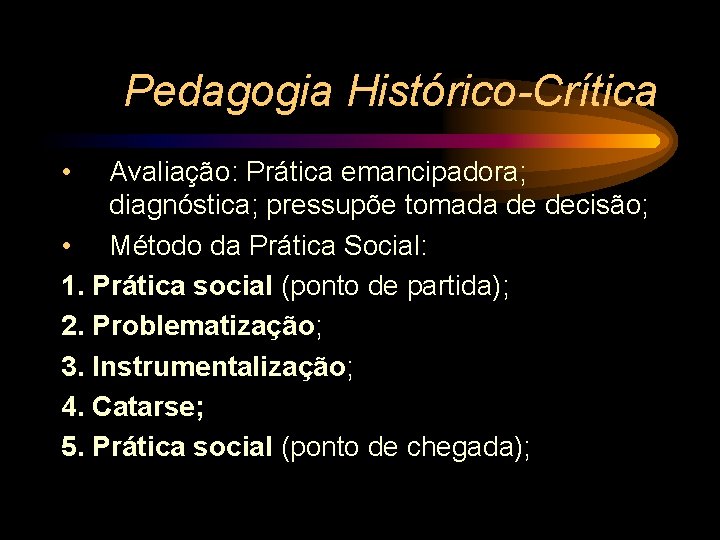 Pedagogia Histórico-Crítica

• Avaliação: Prática emancipadora; diagnóstica; pressupõe tomada de decisão;
• Método da Prática Social:
1. Prática social (ponto de partida);
2. Problematização;
3. Instrumentalização;
4. Catarse;
5. Prática social (ponto de chegada);